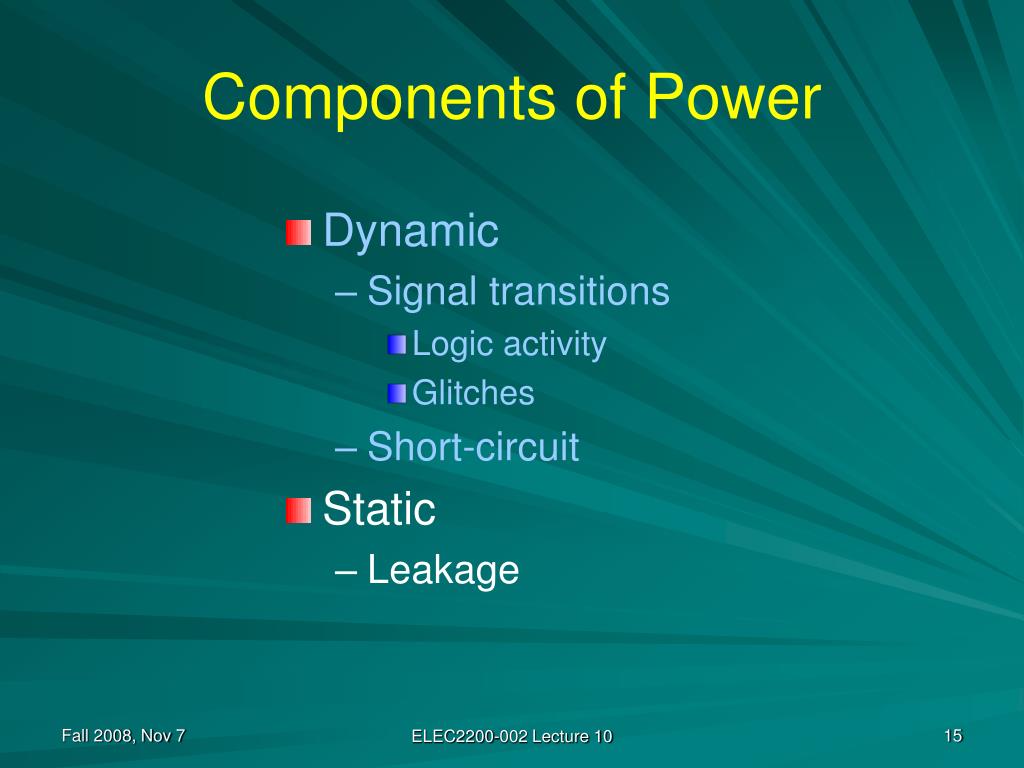 Components of Power

Dynamic
– Signal transitions
Logic activity
Glitches
– Short-circuit

Static
– Leakage

Fall 2008, Nov 7

ELEC2200-002 Lecture 10

15